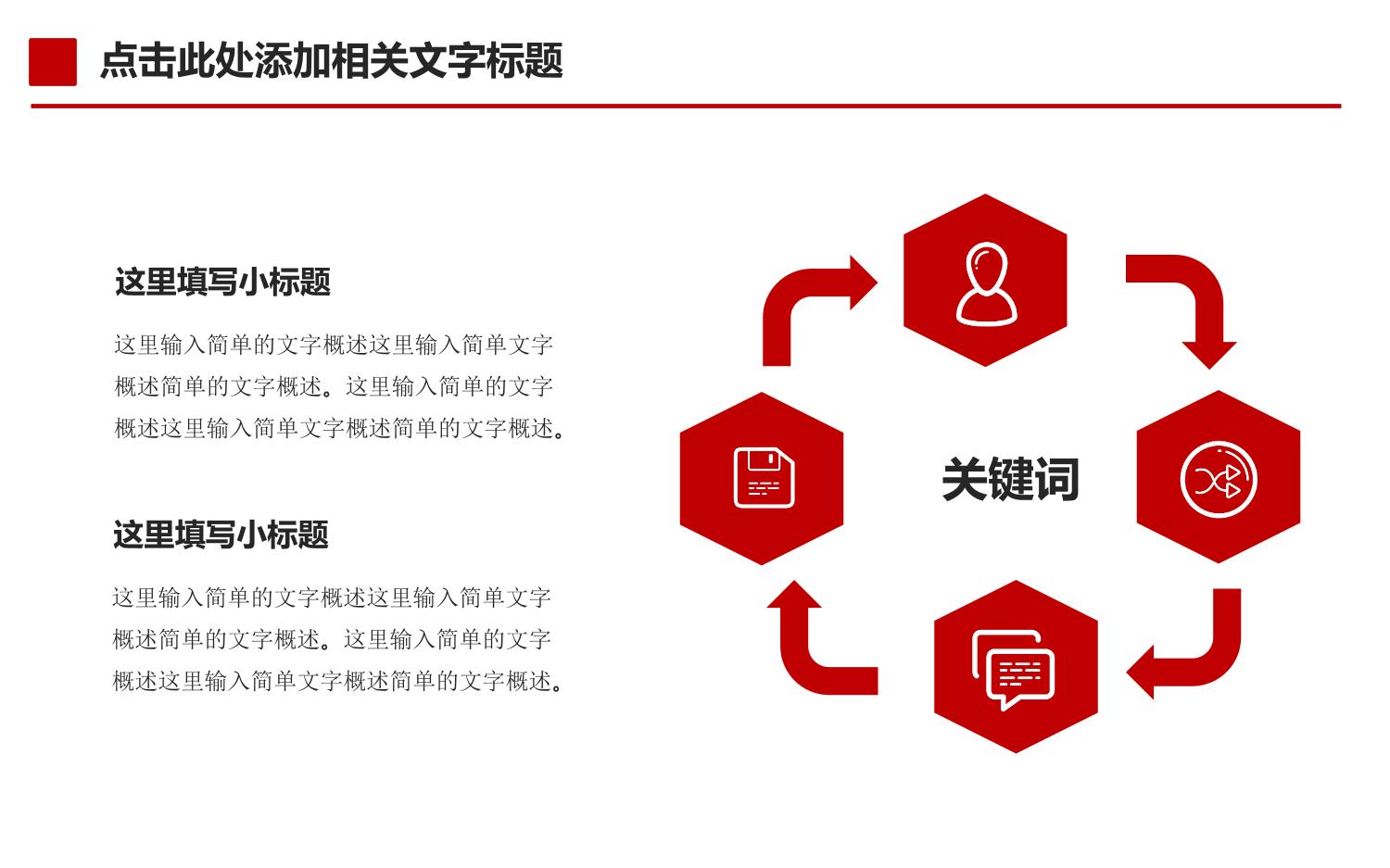 点击此处添加相关文字标题

这里填写小标题

这里输入简单的文字概述这里输入简单文字概述简单的文字概述。这里输入简单的文字概述这里输入简单文字概述简单的文字概述。

这里填写小标题

这里输入简单的文字概述这里输入简单文字概述简单的文字概述。这里输入简单的文字概述这里输入简单文字概述简单的文字概述。

关键词